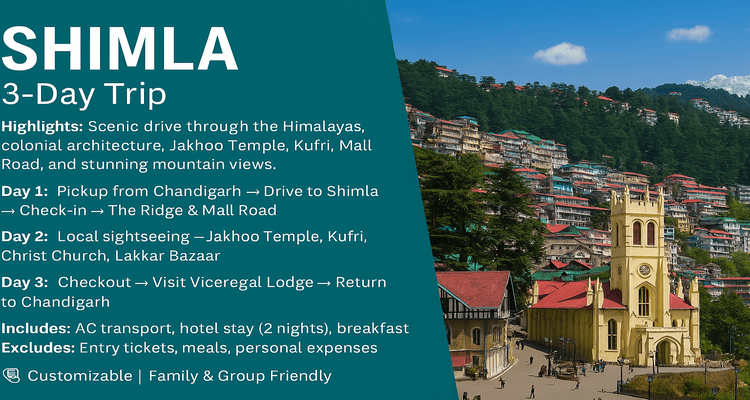 SHIMLA
3-Day Trip

Highlights: Scenic drive through the Himalayas, colonial architecture, Jakhoo Temple, Kufri, Mall Road, and stunning mountain views.

Day 1: Pickup from Chandigarh → Drive to Shimla → Check-in → The Ridge & Mall Road

Day 2: Local sightseeing – Jakhoo Temple, Kufri, Christ Church, Lakkar Bazaar

Day 3: Checkout → Visit Viceregal Lodge → Return to Chandigarh

Includes: AC transport, hotel stay (2 nights), breakfast
Excludes: Entry tickets, meals, personal expenses

Customizable | Family & Group Friendly